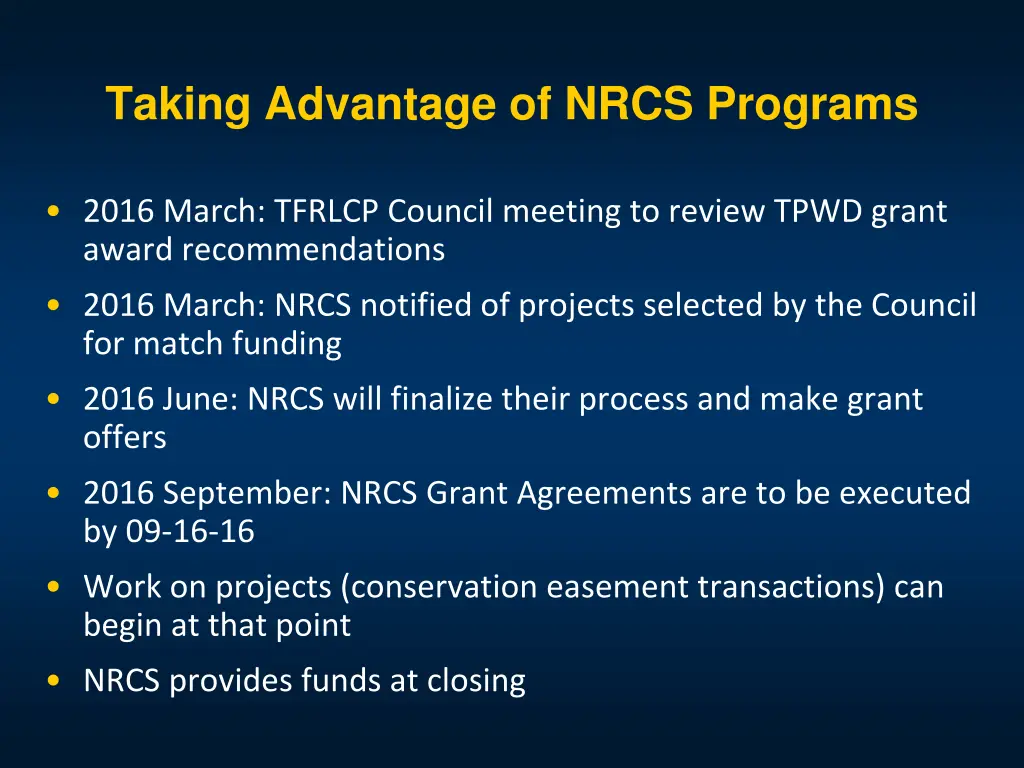 Taking Advantage of NRCS Programs

• 2016 March: TFRLCP Council meeting to review TPWD grant award recommendations
• 2016 March: NRCS notified of projects selected by the Council for match funding
• 2016 June: NRCS will finalize their process and make grant offers
• 2016 September: NRCS Grant Agreements are to be executed by 09-16-16
• Work on projects (conservation easement transactions) can begin at that point
• NRCS provides funds at closing